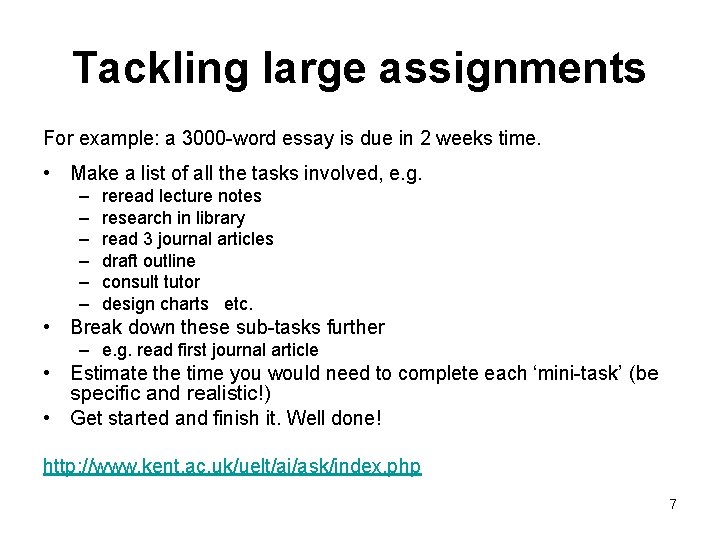 Tackling large assignments

For example: a 3000-word essay is due in 2 weeks time.

• Make a list of all the tasks involved, e.g.
– reread lecture notes
– research in library
– read 3 journal articles
– draft outline
– consult tutor
– design charts etc.
• Break down these sub-tasks further
– e.g. read first journal article
• Estimate the time you would need to complete each ‘mini-task’ (be specific and realistic!)
• Get started and finish it. Well done!

http://www.kent.ac.uk/uelt/ai/ask/index.php

7